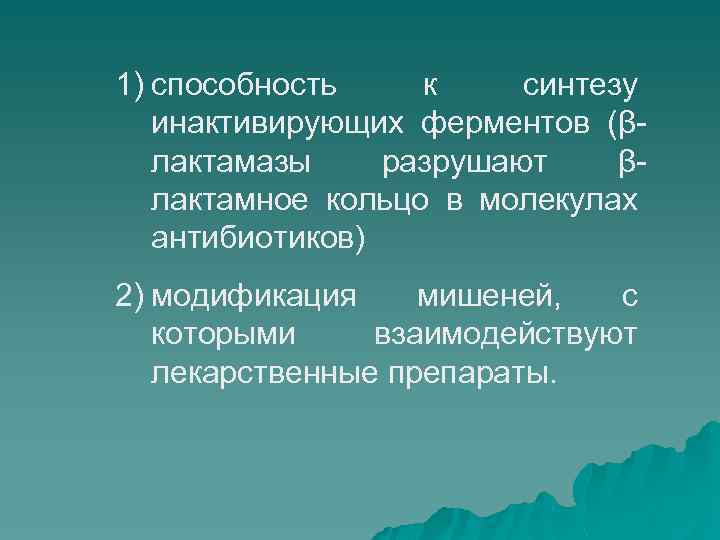 1) способность к синтезу инактивирующих ферментов (β-лактамазы разрушают β-лактамное кольцо в молекулах антибиотиков)

2) модификация мишеней, с которыми взаимодействуют лекарственные препараты.